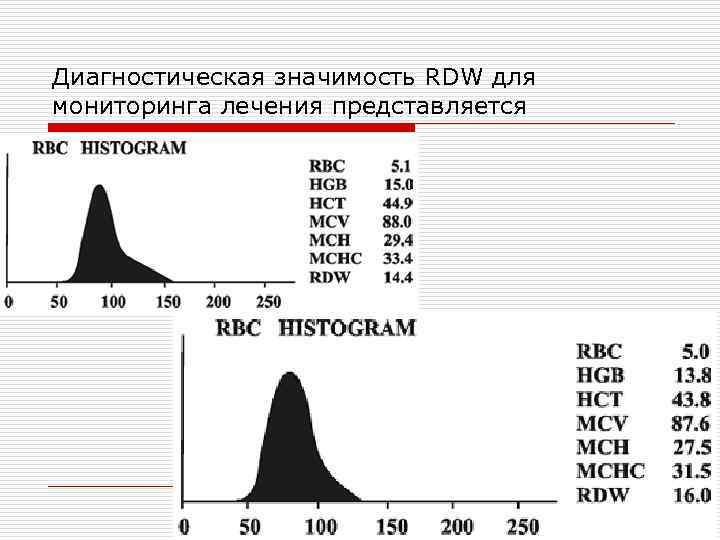 Диагностическая значимость RDW для мониторинга лечения представляется

RBC HISTOGRAM

0 50 100 150 200 250

| RBC | 5.1 |
|---|---|
| HGB | 15.0 |
| HCT | 44.9 |
| MCV | 88.0 |
| MCH | 29.4 |
| MCHC | 33.4 |
| RDW | 14.4 |

RBC HISTOGRAM

0 50 100 150 200 250

| RBC | 5.0 |
|---|---|
| HGB | 13.8 |
| HCT | 43.8 |
| MCV | 87.6 |
| MCH | 27.5 |
| MCHC | 31.5 |
| RDW | 16.0 |